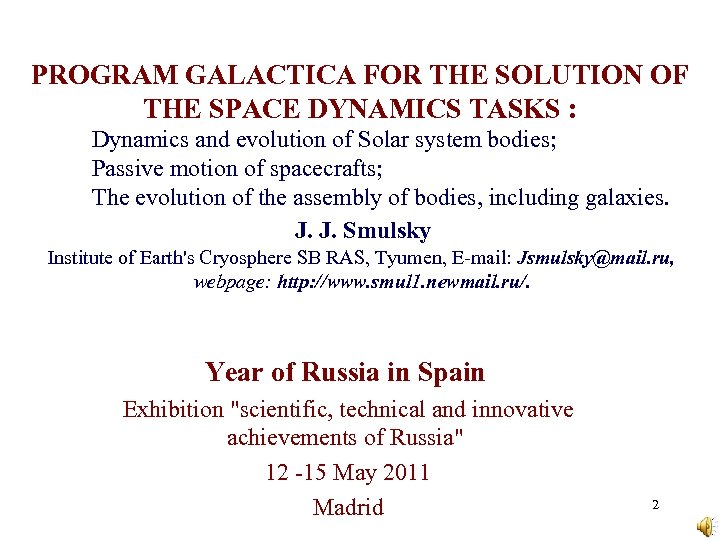 PROGRAM GALACTICA FOR THE SOLUTION OF THE SPACE DYNAMICS TASKS :

Dynamics and evolution of Solar system bodies;
Passive motion of spacecrafts;
The evolution of the assembly of bodies, including galaxies.

J. J. Smulsky

Institute of Earth's Cryosphere SB RAS, Tyumen, E-mail: Jsmulsky@mail.ru, webpage: http://www.smul1.newmail.ru/.

Year of Russia in Spain

Exhibition "scientific, technical and innovative achievements of Russia"

12 -15 May 2011

Madrid

2